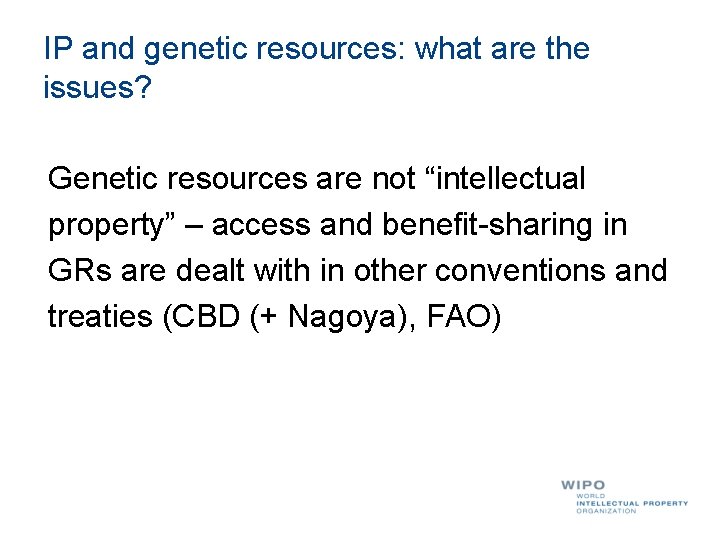 IP and genetic resources: what are the issues?

Genetic resources are not “intellectual property” – access and benefit-sharing in GRs are dealt with in other conventions and treaties (CBD (+ Nagoya), FAO)

WIPO
WORLD
INTELLECTUAL PROPERTY
ORGANIZATION